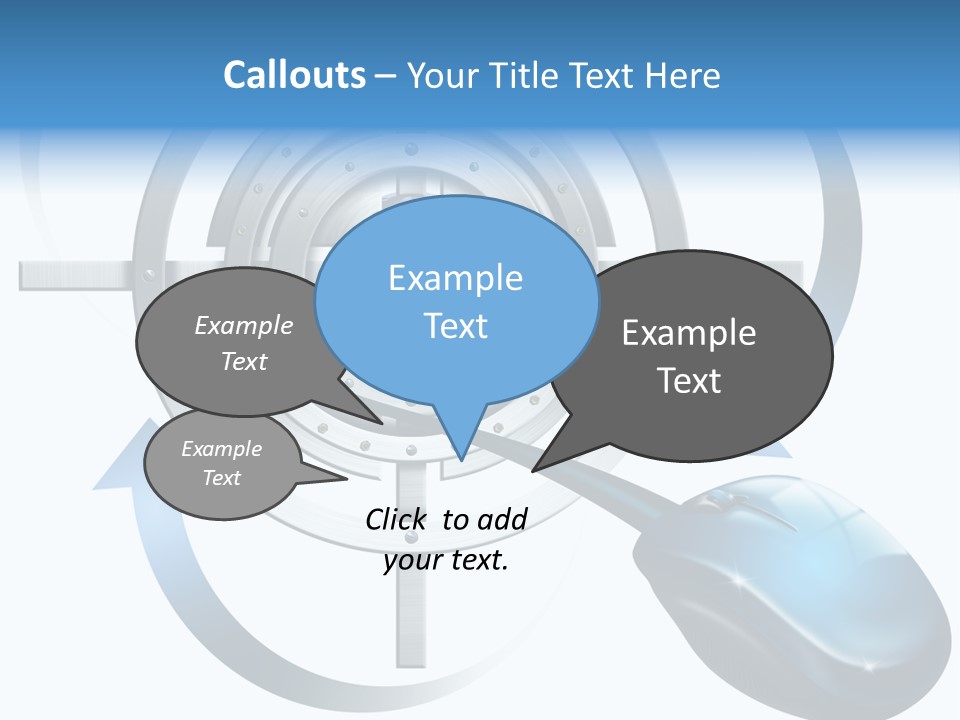 Callouts – Your Title Text Here

Example Text

Example Text

Example Text

Example Text

Click to add your text.